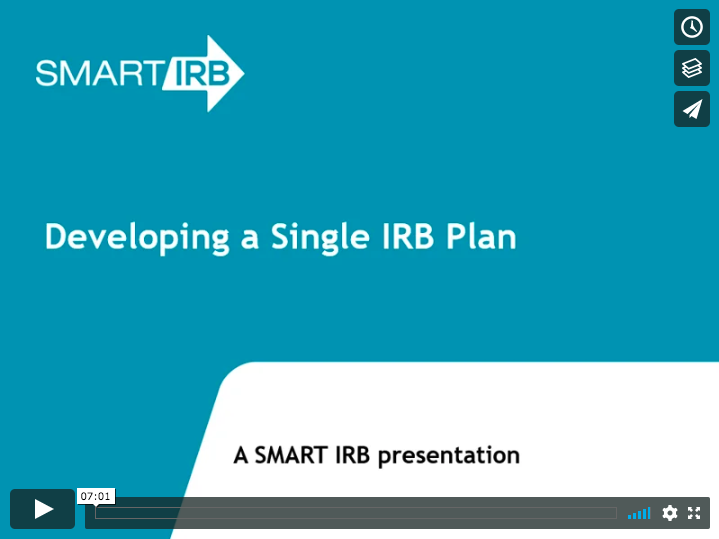 SMART IRB

Developing a Single IRB Plan

A SMART IRB presentation

07:01